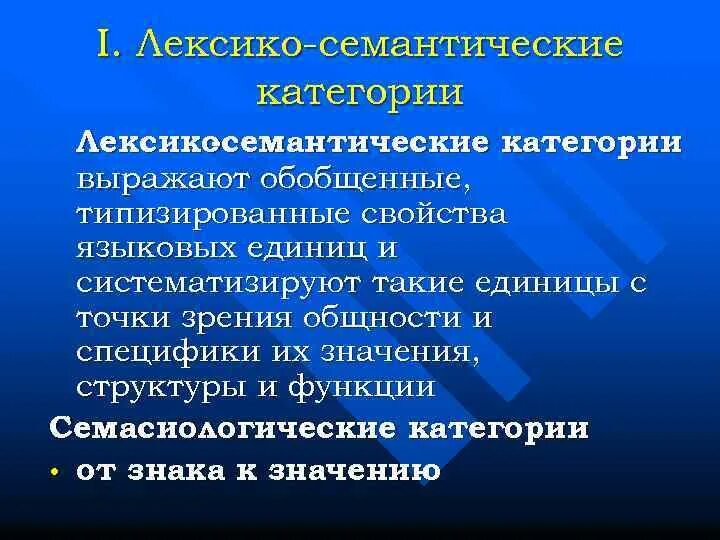 I. Лексико-семантические категории

Лексикосемантические категории выражают обобщенные, типизированные свойства языковых единиц и систематизируют такие единицы с точки зрения общности и специфики их значения, структуры и функции

Семасиологические категории

• от знака к значению